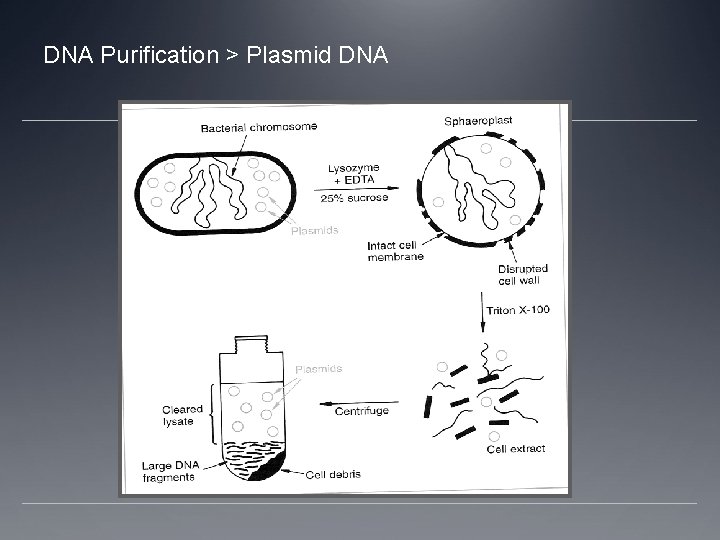 DNA Purification > Plasmid DNA

Bacterial chromosome

Plasmids

Lysozyme + EDTA

25% sucrose

Sphaeroplast

Intact cell membrane

Disrupted cell wall

Triton X-100

Cell extract

Centrifuge

Plasmids

Cleared lysate

Large DNA fragments

Cell debris